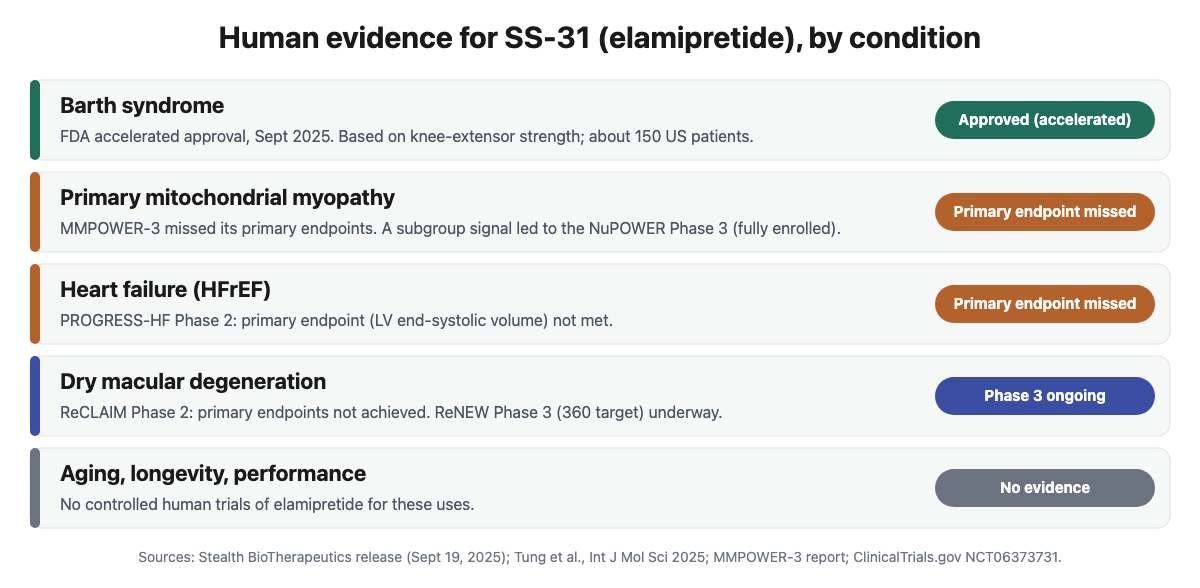 Human evidence for SS-31 (elamipretide), by condition

Barth syndrome
FDA accelerated approval, Sept 2025. Based on knee-extensor strength; about 150 US patients.
Approved (accelerated)

Primary mitochondrial myopathy
MMPOWER-3 missed its primary endpoints. A subgroup signal led to the NuPOWER Phase 3 (fully enrolled).
Primary endpoint missed

Heart failure (HFrEF)
PROGRESS-HF Phase 2: primary endpoint (LV end-systolic volume) not met.
Primary endpoint missed

Dry macular degeneration
ReCLAIM Phase 2: primary endpoints not achieved. ReNEW Phase 3 (360 target) underway.
Phase 3 ongoing

Aging, longevity, performance
No controlled human trials of elamipretide for these uses.
No evidence

Sources: Stealth BioTherapeutics release (Sept 19, 2025); Tung et al., Int J Mol Sci 2025; MMPOWER-3 report; ClinicalTrials.gov NCT06373731.